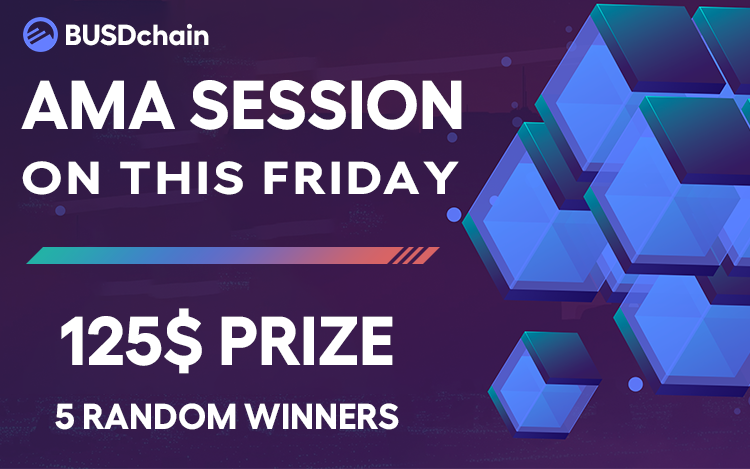 BUSDchain

AMA SESSION
ON THIS FRIDAY

125$ PRIZE
5 RANDOM WINNERS